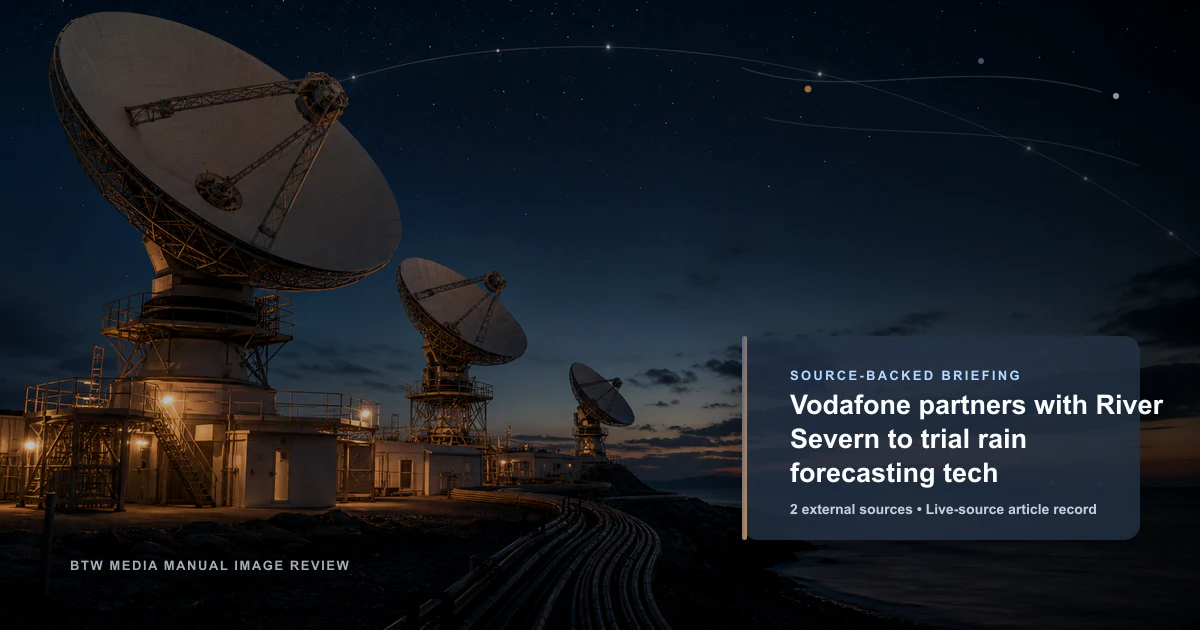 SOURCE-BACKED BRIEFING

Vodafone partners with River Severn to trial rain forecasting tech

2 external sources • Live-source article record

BTW MEDIA MANUAL IMAGE REVIEW